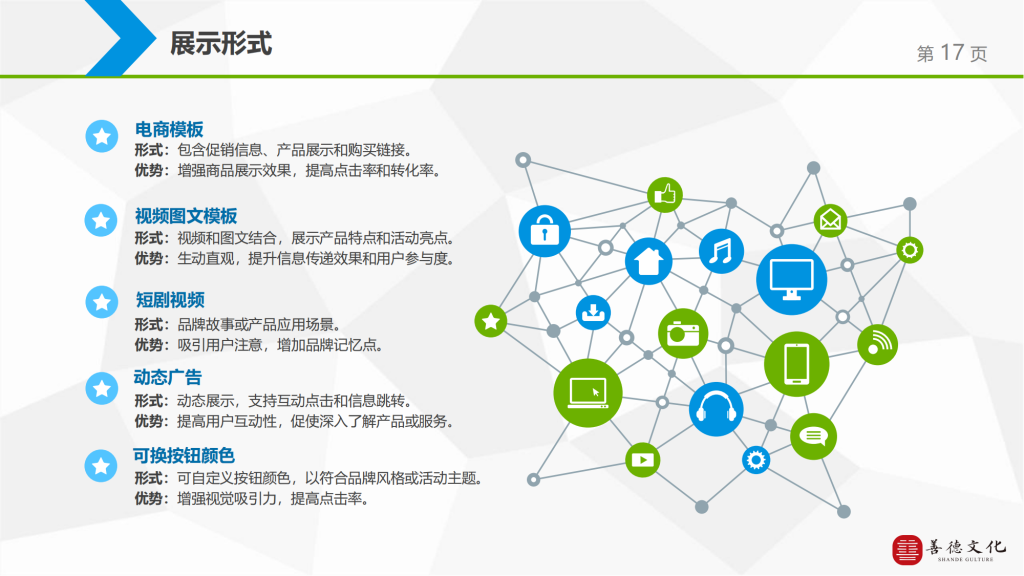 展示形式

第 17 页

电商模板
形式：包含促销信息、产品展示和购买链接。
优势：增强商品展示效果，提高点击率和转化率。

视频图文模板
形式：视频和图文结合，展示产品特点和活动亮点。
优势：生动直观，提升信息传递效果和用户参与度。

短剧视频
形式：品牌故事或产品应用场景。
优势：吸引用户注意，增加品牌记忆点。

动态广告
形式：动态展示，支持互动点击和信息跳转。
优势：提高用户互动性，促使深入了解产品或服务。

可换按钮颜色
形式：可自定义按钮颜色，以符合品牌风格或活动主题。
优势：增强视觉吸引力，提高点击率。

善德文化
SHANDE CULTURE